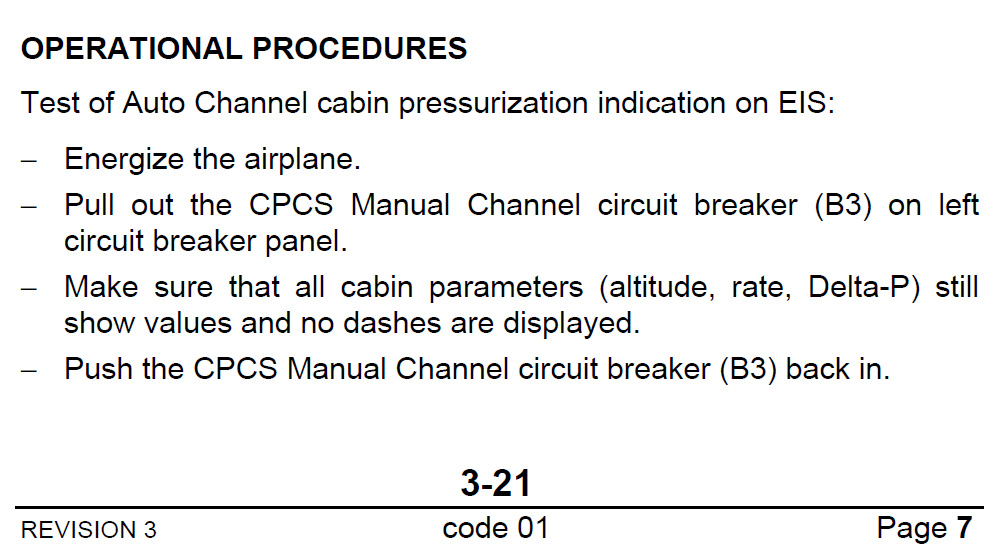 OPERATIONAL PROCEDURES

Test of Auto Channel cabin pressurization indication on EIS:

– Energize the airplane.

– Pull out the CPCS Manual Channel circuit breaker (B3) on left circuit breaker panel.

– Make sure that all cabin parameters (altitude, rate, Delta-P) still show values and no dashes are displayed.

– Push the CPCS Manual Channel circuit breaker (B3) back in.

3-21

REVISION 3 code 01 Page 7